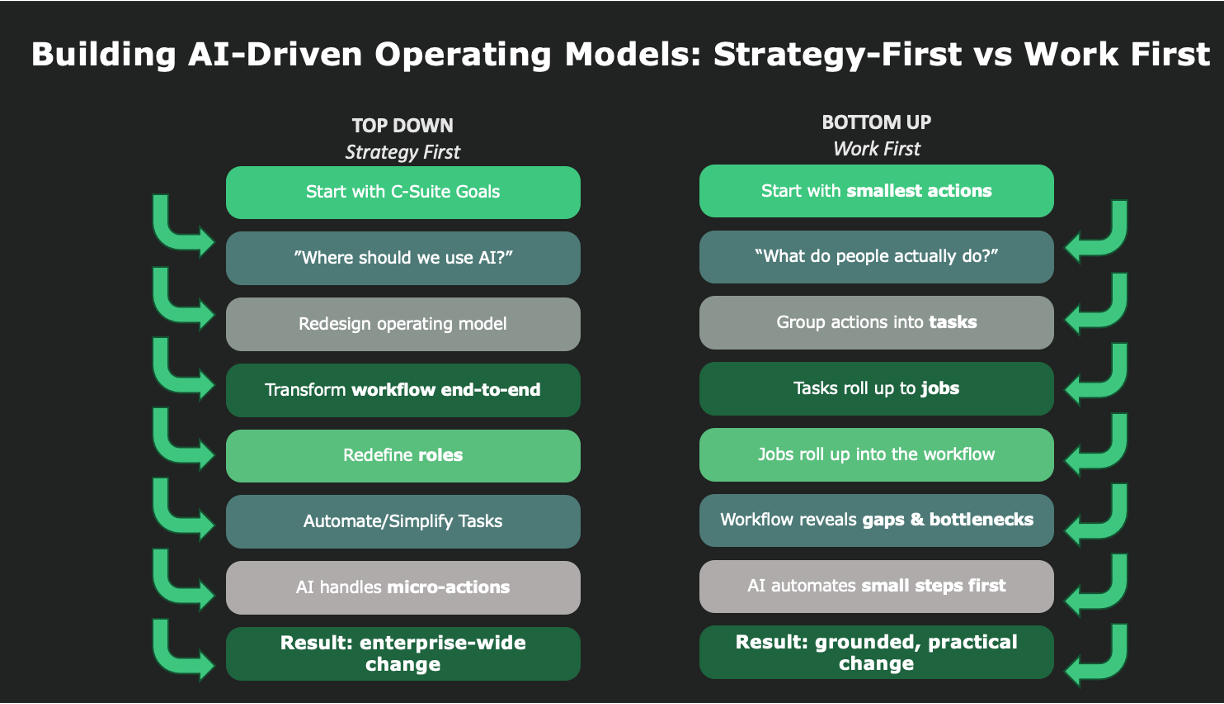 Building AI-Driven Operating Models: Strategy-First vs Work First

TOP DOWN
Strategy First

Start with C-Suite Goals

"Where should we use AI?"

Redesign operating model

Transform workflow end-to-end

Redefine roles

Automate/Simplify Tasks

AI handles micro-actions

Result: enterprise-wide change

BOTTOM UP
Work First

Start with smallest actions

"What do people actually do?"

Group actions into tasks

Tasks roll up to jobs

Jobs roll up into the workflow

Workflow reveals gaps & bottlenecks

AI automates small steps first

Result: grounded, practical change